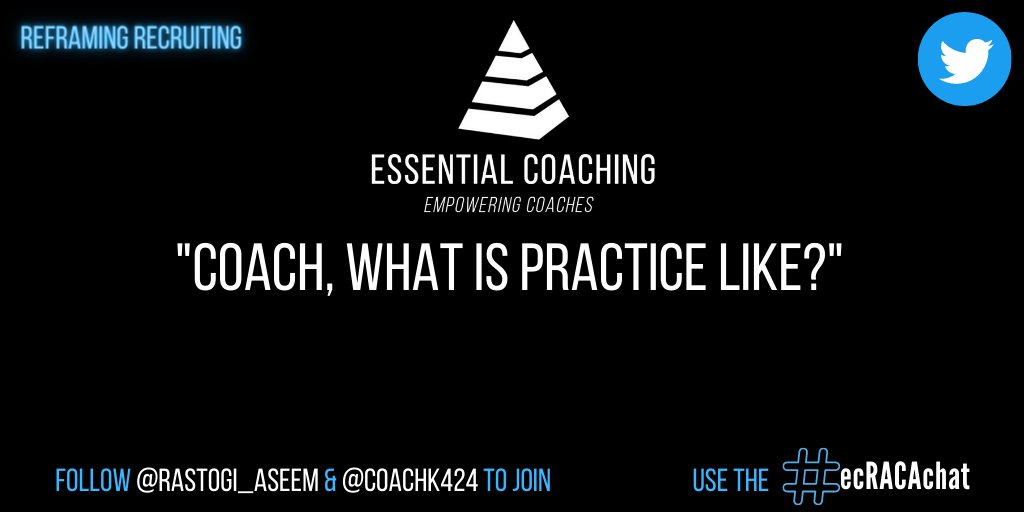 REFRAMING RECRUITING

ESSENTIAL COACHING
EMPOWERING COACHES

"COACH, WHAT IS PRACTICE LIKE?"

FOLLOW @RASTOGI_ASEEM & @COACHK424 TO JOIN

USE THE #ecRACAchat